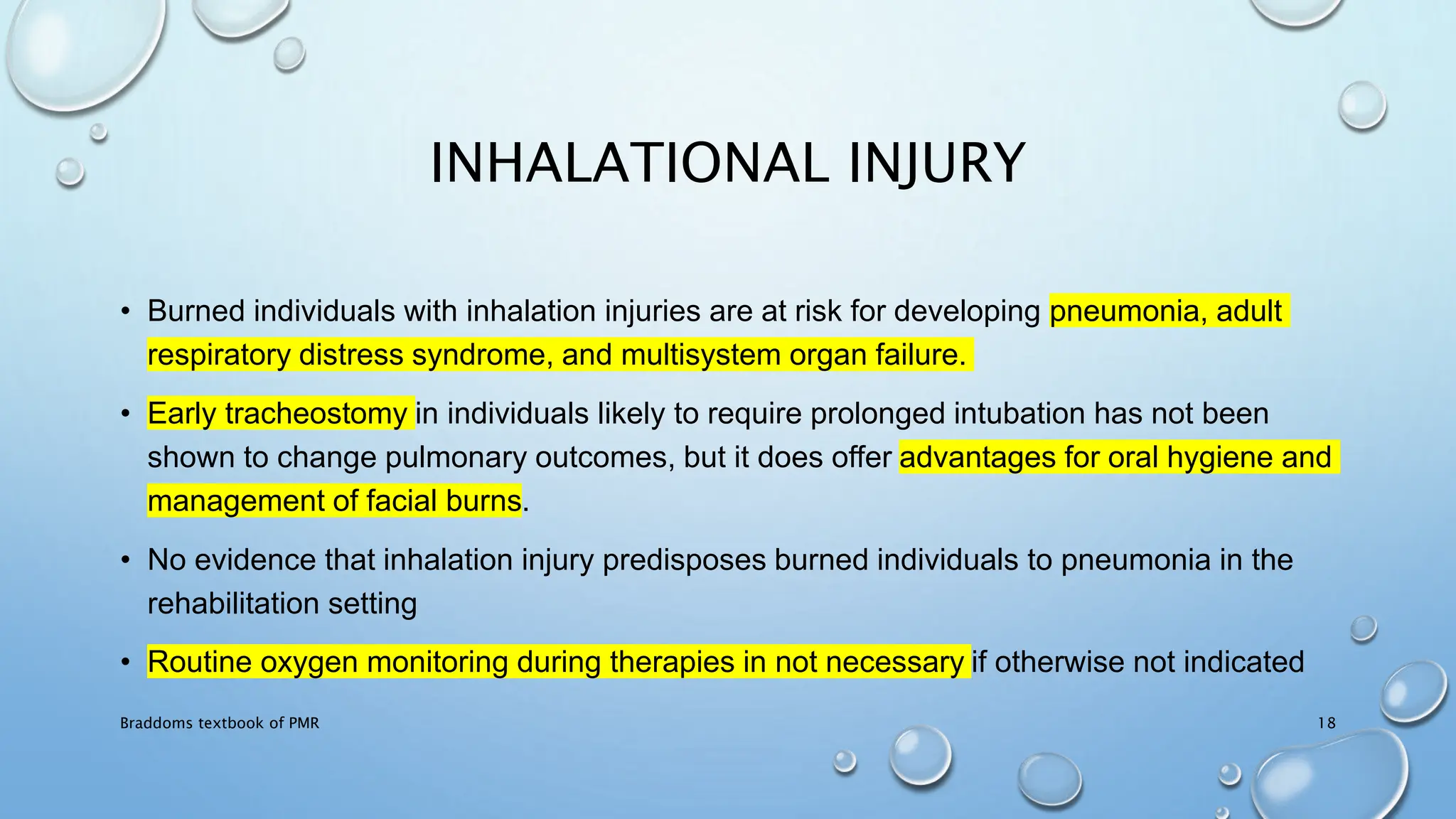 INHALATIONAL INJURY

• Burned individuals with inhalation injuries are at risk for developing pneumonia, adult respiratory distress syndrome, and multisystem organ failure.

• Early tracheostomy in individuals likely to require prolonged intubation has not been shown to change pulmonary outcomes, but it does offer advantages for oral hygiene and management of facial burns.

• No evidence that inhalation injury predisposes burned individuals to pneumonia in the rehabilitation setting

• Routine oxygen monitoring during therapies in not necessary if otherwise not indicated

Braddoms textbook of PMR

18